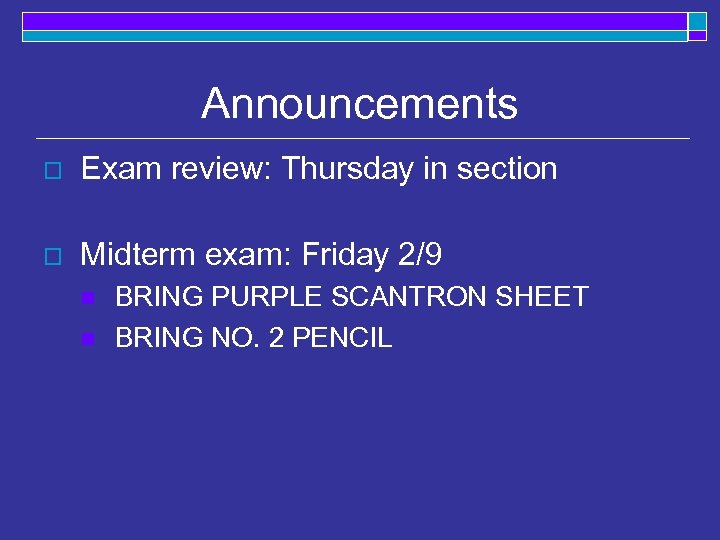 Announcements

Exam review: Thursday in section

Midterm exam: Friday 2/9

BRING PURPLE SCANTRON SHEET

BRING NO. 2 PENCIL